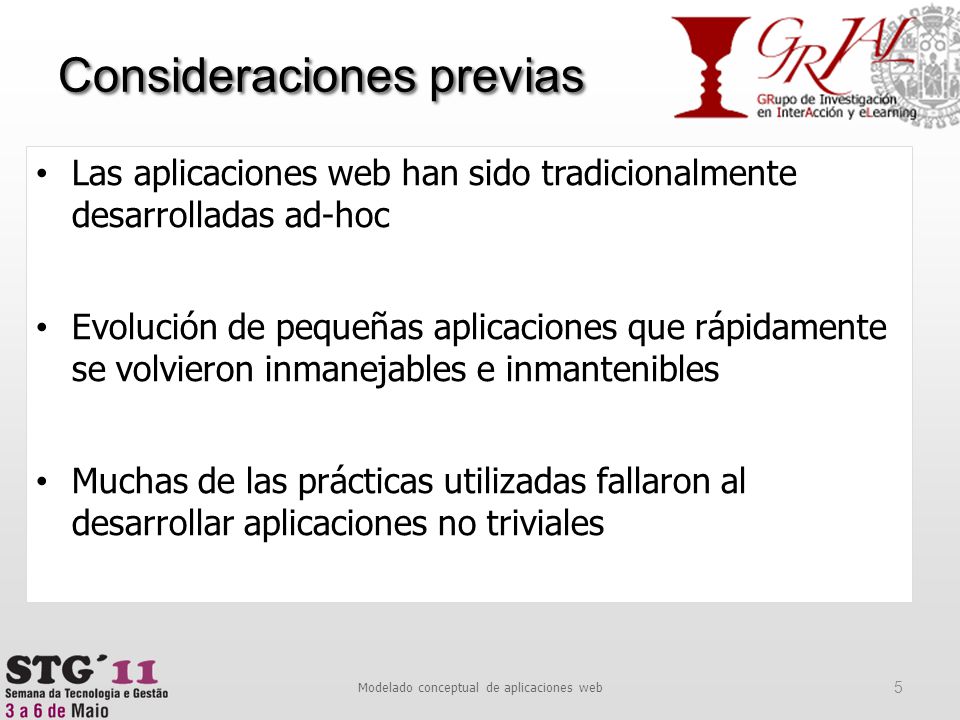 Consideraciones previas

GRIAL
GRupo de Investigación en InterAcción y eLearning

• Las aplicaciones web han sido tradicionalmente desarrolladas ad-hoc

• Evolución de pequeñas aplicaciones que rápidamente se volvieron inmanejables e inmantenibles

• Muchas de las prácticas utilizadas fallaron al desarrollar aplicaciones no triviales

STG´11
Semana da Tecnologia e Gestão
3 a 6 de Maio

Modelado conceptual de aplicaciones web

5